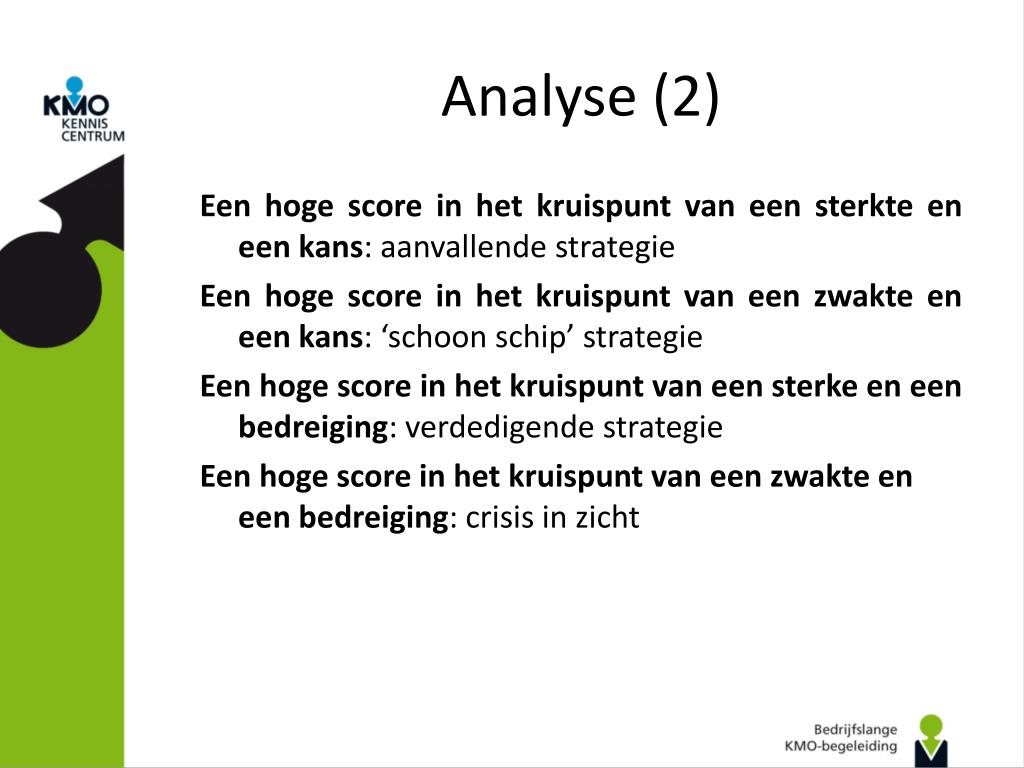 KMO
KENNIS
CENTRUM

Analyse (2)

Een hoge score in het kruispunt van een sterkte en een kans: aanvallende strategie

Een hoge score in het kruispunt van een zwakte en een kans: ‘schoon schip’ strategie

Een hoge score in het kruispunt van een sterke en een bedreiging: verdedigende strategie

Een hoge score in het kruispunt van een zwakte en een bedreiging: crisis in zicht

Bedrijfslange
KMO-begeleiding